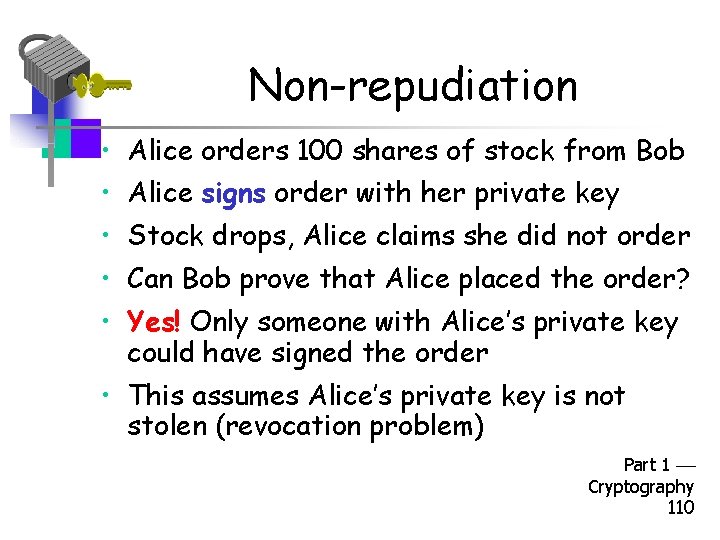 Non-repudiation

• Alice orders 100 shares of stock from Bob
• Alice signs order with her private key
• Stock drops, Alice claims she did not order
• Can Bob prove that Alice placed the order?
• Yes! Only someone with Alice's private key could have signed the order
• This assumes Alice's private key is not stolen (revocation problem)

Part 1 — Cryptography 110